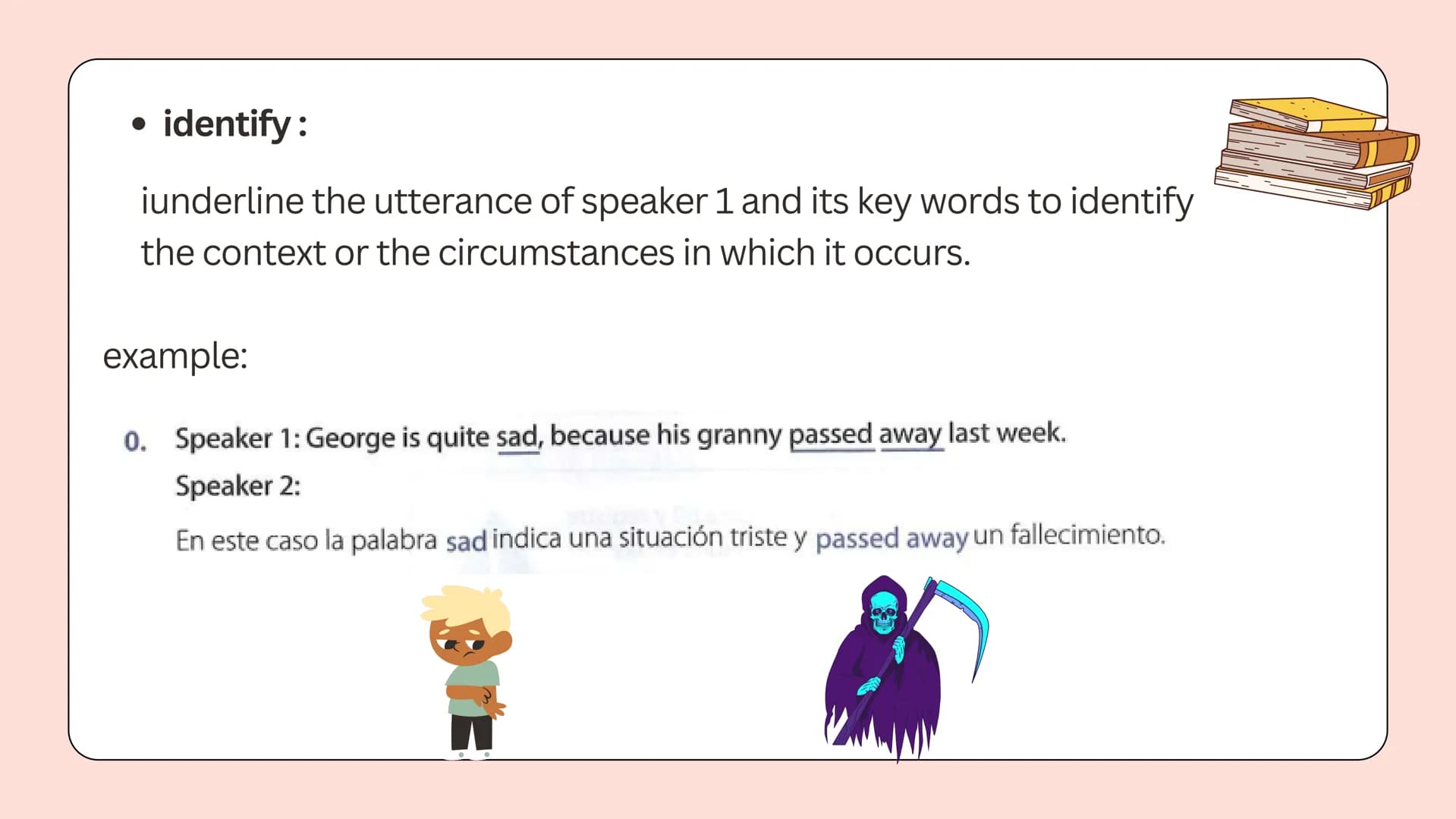 • identify :

iunderline the utterance of speaker 1 and its key words to identify the context or the circumstances in which it occurs.

example:

0. Speaker 1: George is quite sad, because his granny passed away last week.

Speaker 2:

En este caso la palabra sad indica una situación triste y passed away un fallecimiento.